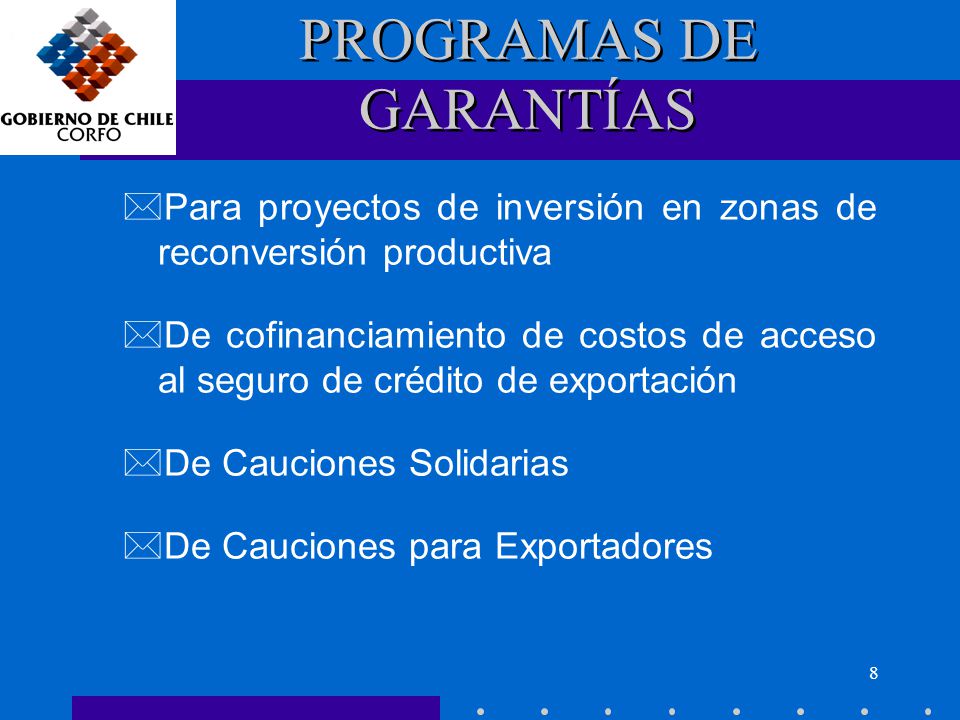 GOBIERNO DE CHILE
CORFO

PROGRAMAS DE GARANTÍAS

Para proyectos de inversión en zonas de reconversión productiva

De cofinanciamiento de costos de acceso al seguro de crédito de exportación

De Cauciones Solidarias

De Cauciones para Exportadores

8